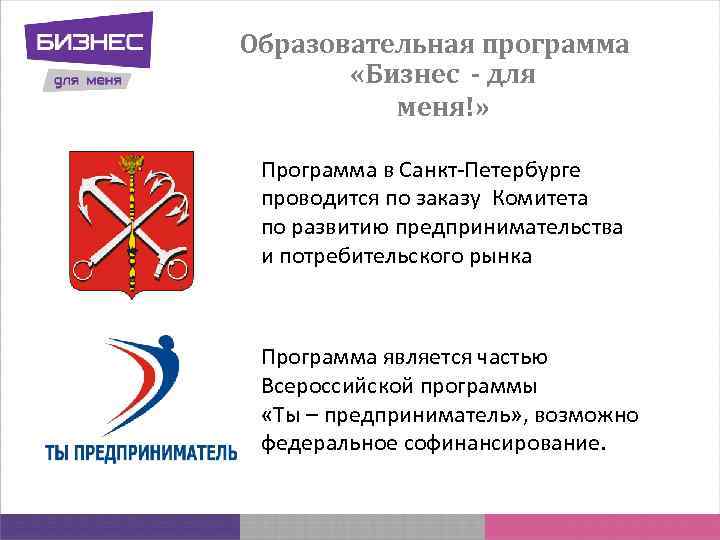 БИЗНЕС
для меня

Образовательная программа «Бизнес - для меня!»

Программа в Санкт-Петербурге проводится по заказу Комитета по развитию предпринимательства и потребительского рынка

ТЫ ПРЕДПРИНИМАТЕЛЬ

Программа является частью Всероссийской программы «Ты – предприниматель», возможно федеральное софинансирование.